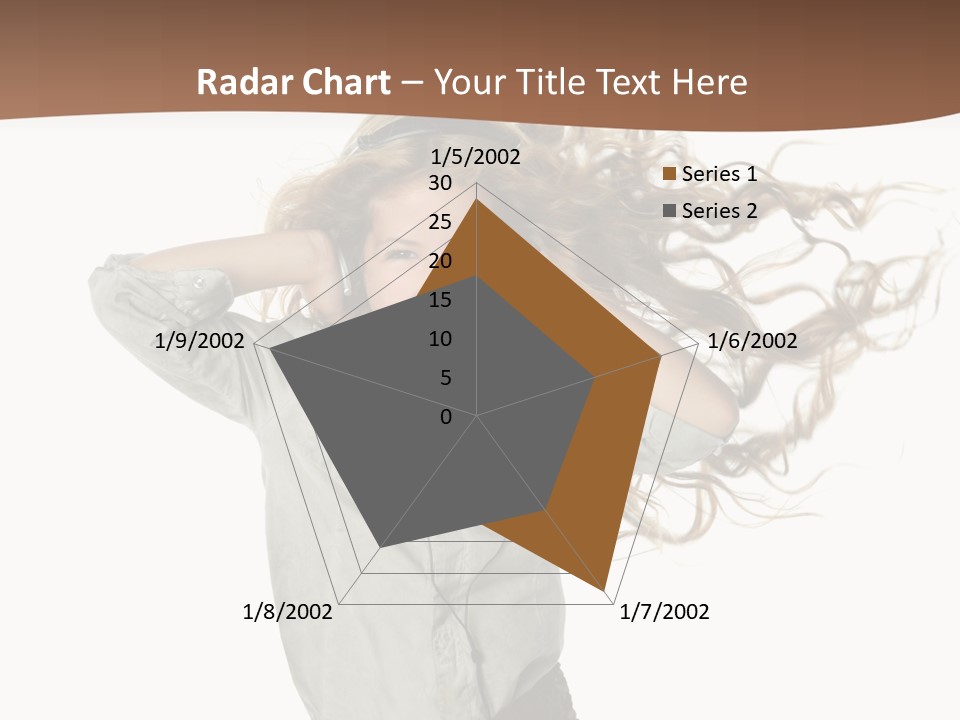 Radar Chart – Your Title Text Here

1/5/2002
30
25
20
15
10
5
0
1/6/2002
1/7/2002
1/8/2002
1/9/2002

Series 1
Series 2